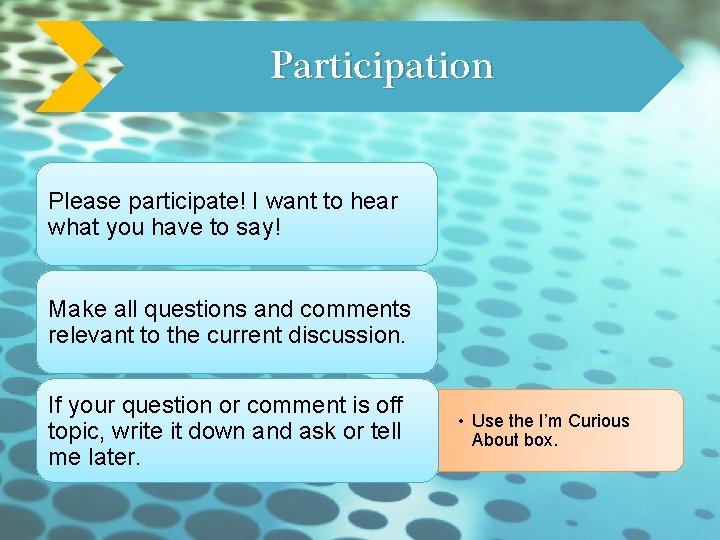 Participation

Please participate! I want to hear what you have to say!

Make all questions and comments relevant to the current discussion.

If your question or comment is off topic, write it down and ask or tell me later.

• Use the I'm Curious About box.